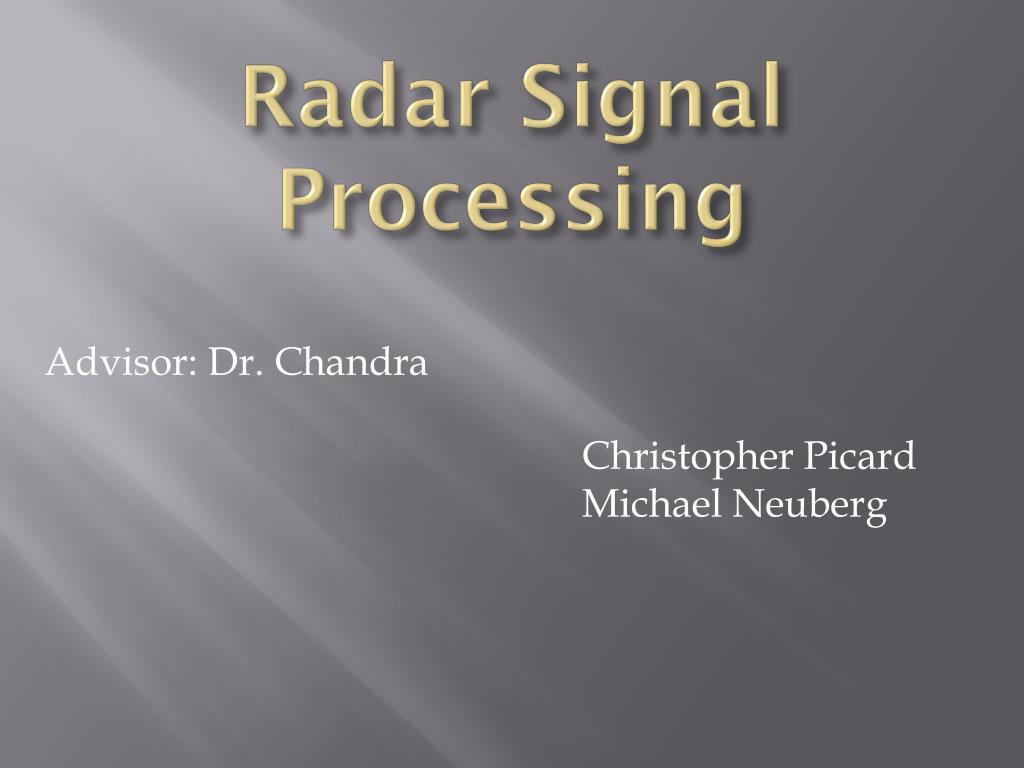 Radar Signal Processing

Advisor: Dr. Chandra

Christopher Picard
Michael Neuberg